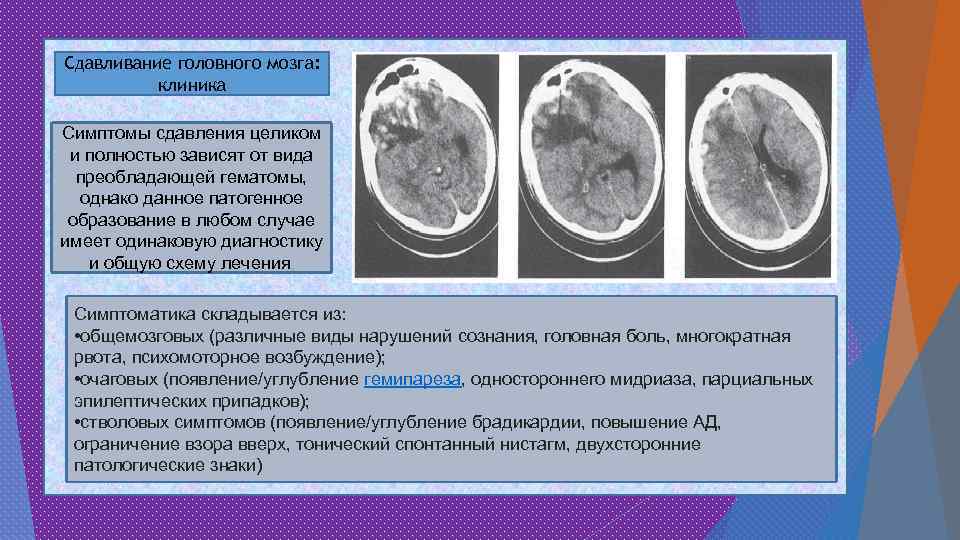 Сдавливание головного мозга: клиника

Симптомы сдавления целиком и полностью зависят от вида преобладающей гематомы, однако данное патогенное образование в любом случае имеет одинаковую диагностику и общую схему лечения

Симптоматика складывается из:
•общемозговых (различные виды нарушений сознания, головная боль, многократная рвота, психомоторное возбуждение);
•очаговых (появление/углубление гемипареза, одностороннего мидриаза, парциальных эпилептических припадков);
•стволовых симптомов (появление/углубление брадикардии, повышение АД, ограничение взора вверх, тонический спонтанный нистагм, двухсторонние патологические знаки)